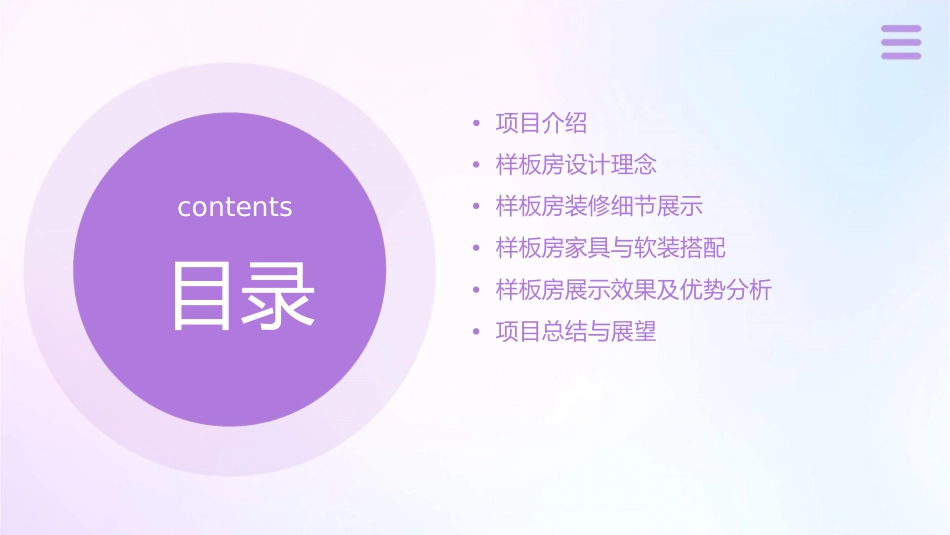 contents

目录

• 项目介绍
• 样板房设计理念
• 样板房装修细节展示
• 样板房家具与软装搭配
• 样板房展示效果及优势分析
• 项目总结与展望